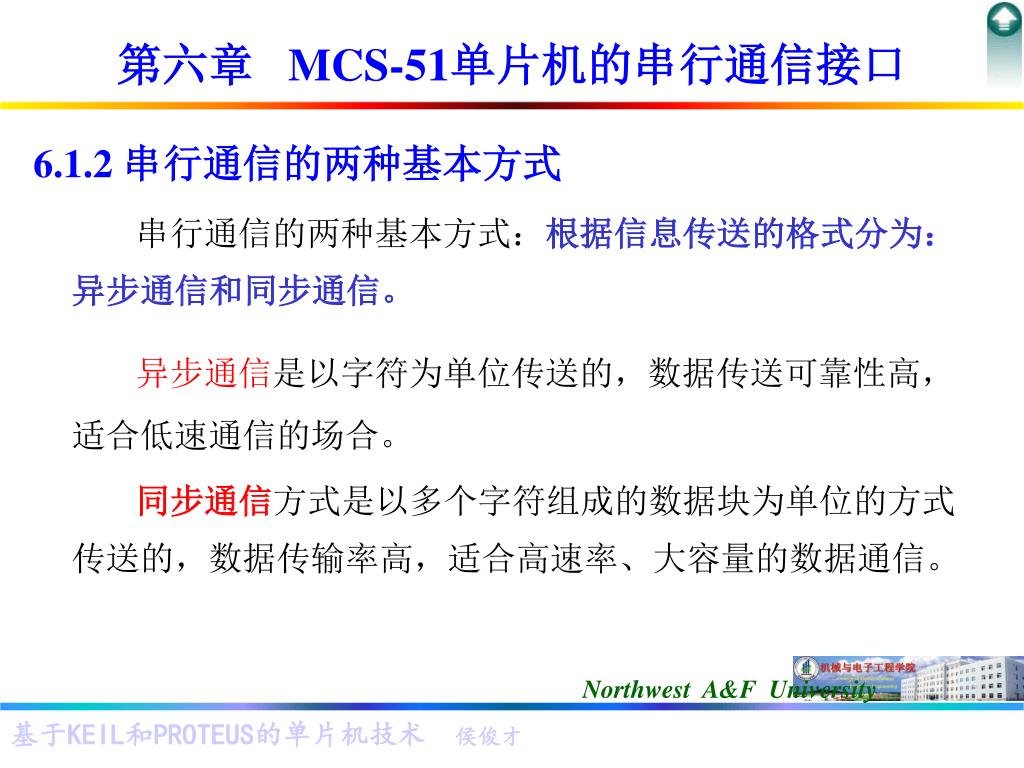 第六章　MCS-51单片机的串行通信接口

6.1.2 串行通信的两种基本方式

串行通信的两种基本方式：根据信息传送的格式分为：异步通信和同步通信。

异步通信是以字符为单位传送的，数据传送可靠性高，适合低速通信的场合。

同步通信方式是以多个字符组成的数据块为单位的方式传送的，数据传输率高，适合高速率、大容量的数据通信。

机械与电子工程学院

Northwest A&F University

基于KEIL和PROTEUS的单片机技术　侯俊才